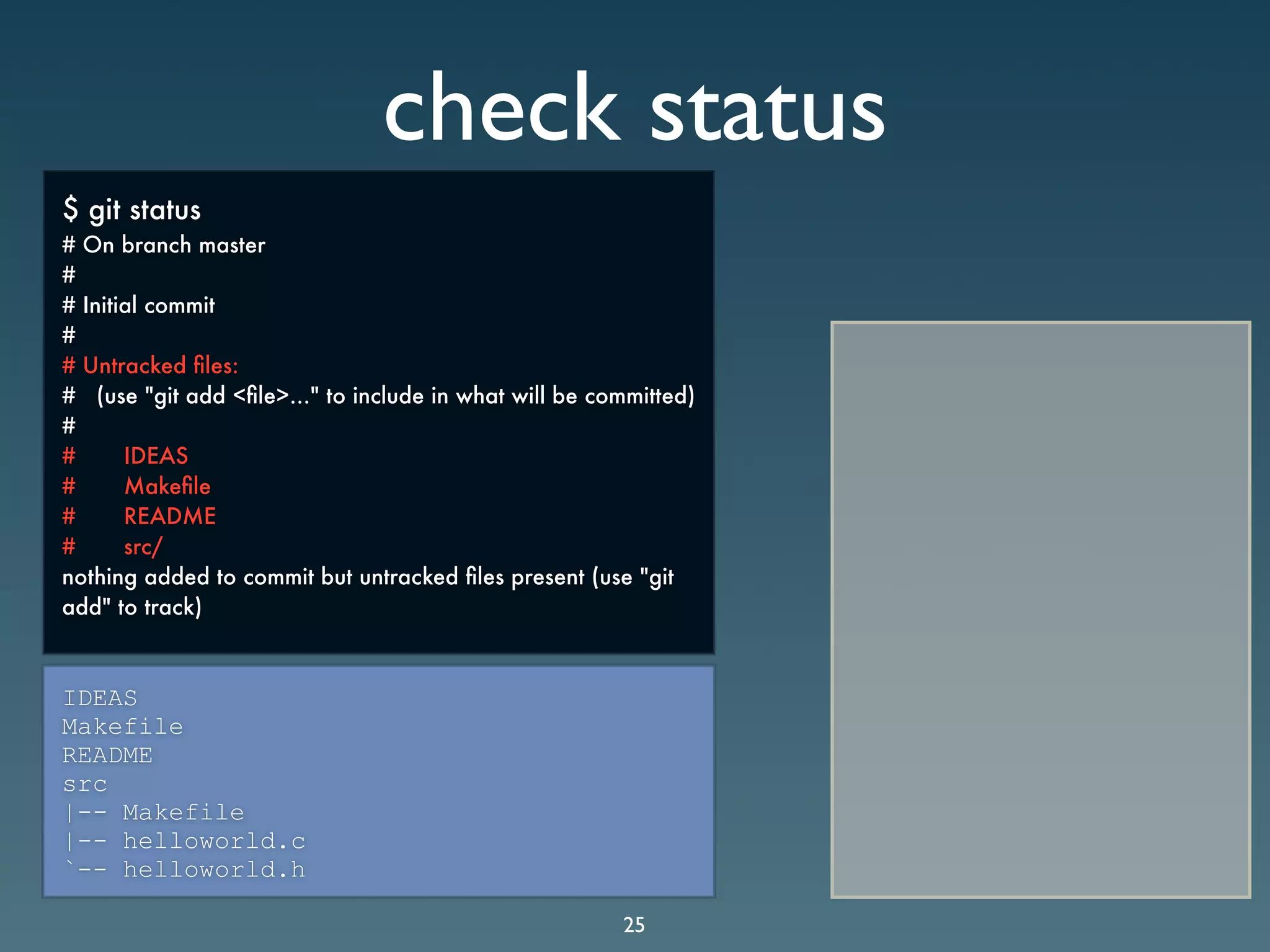 check status

$ git status
# On branch master
#
# Initial commit
#
# Untracked files:
#   (use "git add <file>..." to include in what will be committed)
#
#       IDEAS
#       Makefile
#       README
#       src/
nothing added to commit but untracked files present (use "git add" to track)

IDEAS
Makefile
README
src
|-- Makefile
|-- helloworld.c
`-- helloworld.h

25